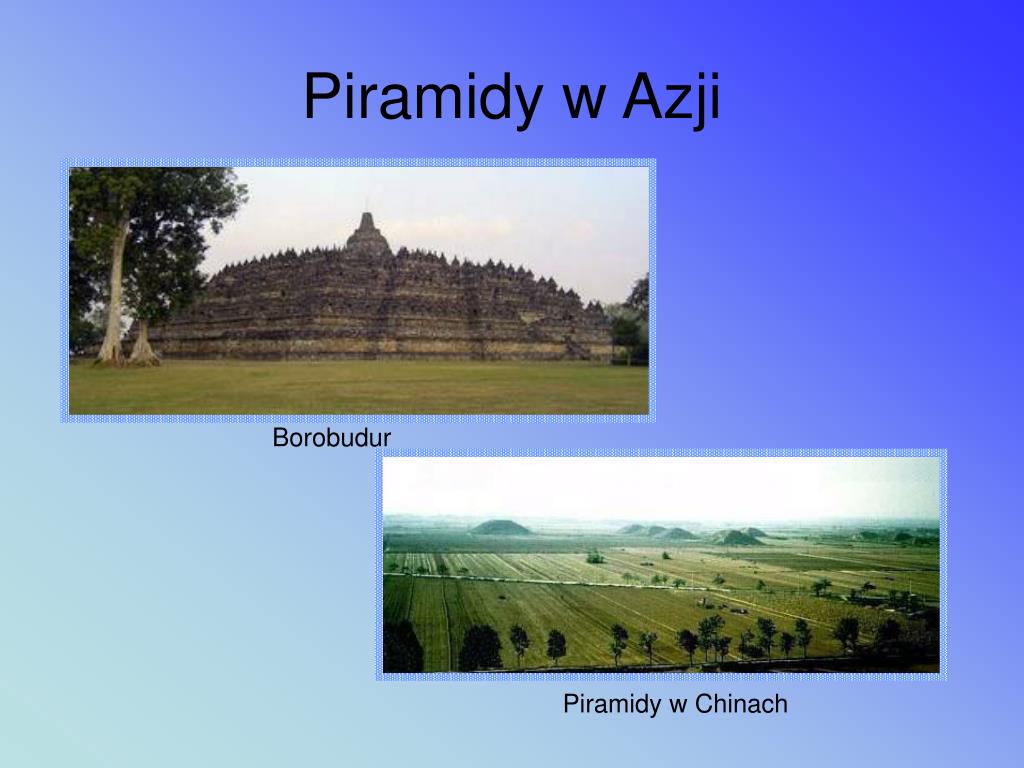 Piramidy w Azji

Borobudur

Piramidy w Chinach